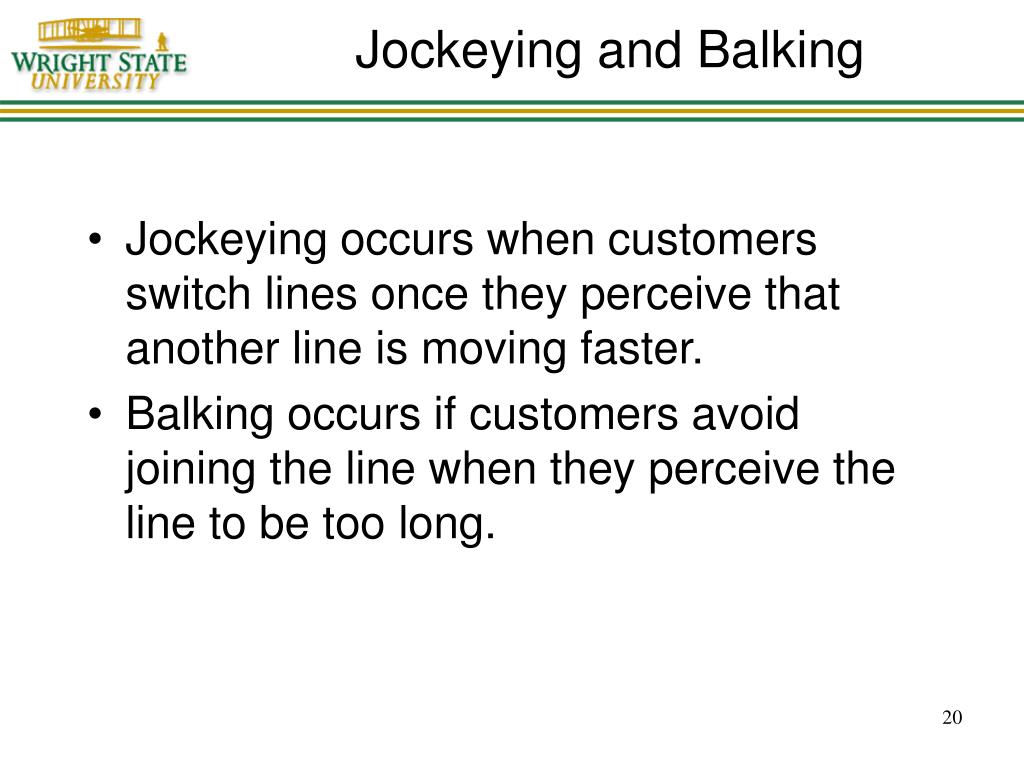 WRIGHT STATE UNIVERSITY

Jockeying and Balking

• Jockeying occurs when customers switch lines once they perceive that another line is moving faster.
• Balking occurs if customers avoid joining the line when they perceive the line to be too long.

20